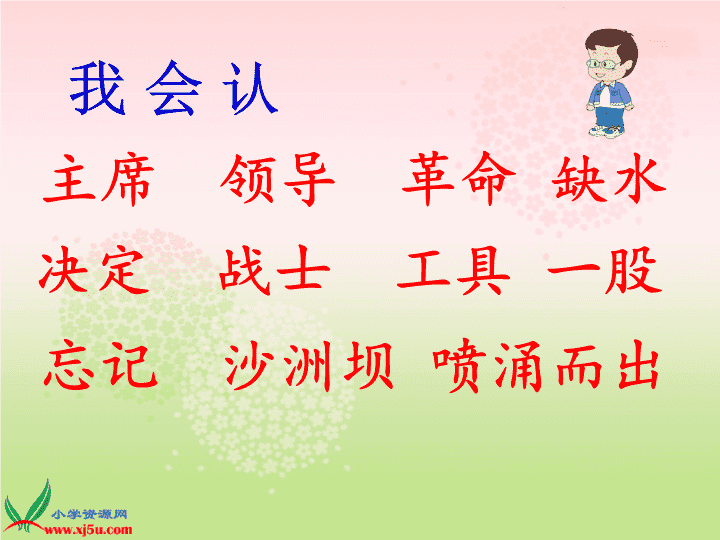 我会认

主席　领导　革命　缺水

决定　战士　工具　一股

忘记　沙洲坝　喷涌而出

小学资源网
www.xj5u.com